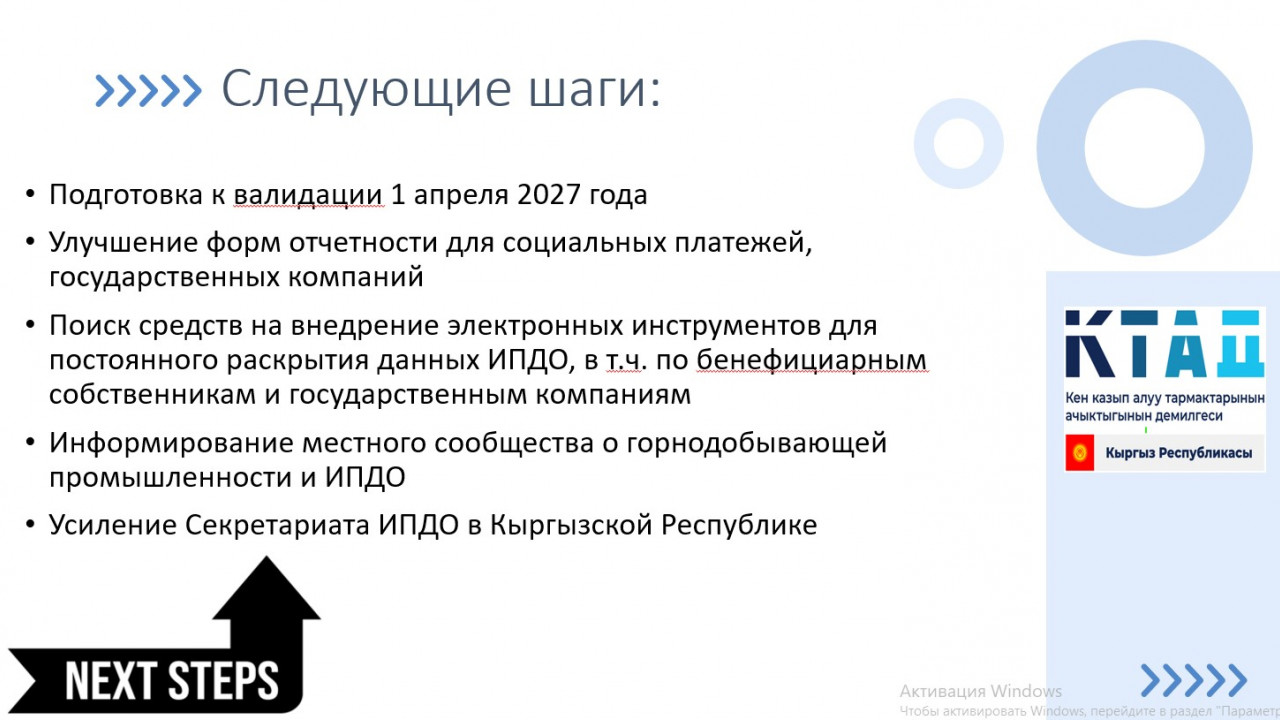 Следующие шаги:

• Подготовка к валидации 1 апреля 2027 года

• Улучшение форм отчетности для социальных платежей, государственных компаний

• Поиск средств на внедрение электронных инструментов для постоянного раскрытия данных ИПДО, в т.ч. по бенефициарным собственникам и государственным компаниям

• Информирование местного сообщества о горнодобывающей промышленности и ИПДО

• Усиление Секретариата ИПДО в Кыргызской Республике

КТАД
Кен казып алуу тармактарынын ачыктыгынын демилгеси
Кыргыз Республикасы

NEXT STEPS

Активация Windows
Чтобы активировать Windows, перейдите в раздел "Парамет